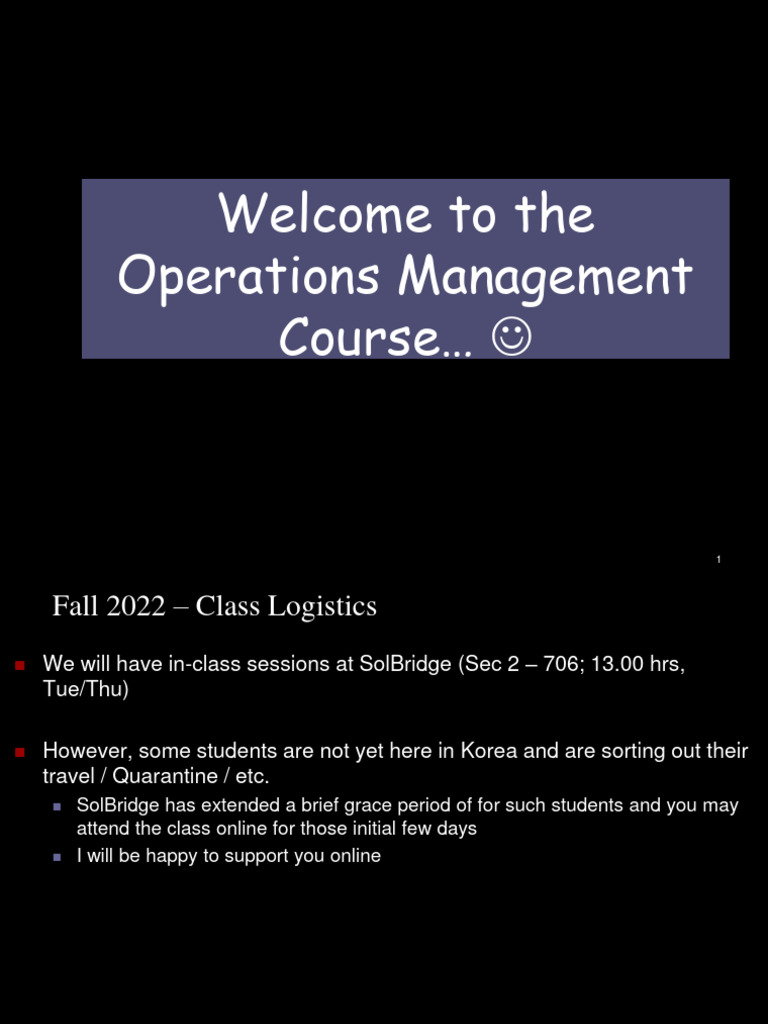 Welcome to the Operations Management Course… ☺

1

Fall 2022 – Class Logistics

We will have in-class sessions at SolBridge (Sec 2 – 706; 13.00 hrs, Tue/Thu)

However, some students are not yet here in Korea and are sorting out their travel / Quarantine / etc.

SolBridge has extended a brief grace period of for such students and you may attend the class online for those initial few days

I will be happy to support you online